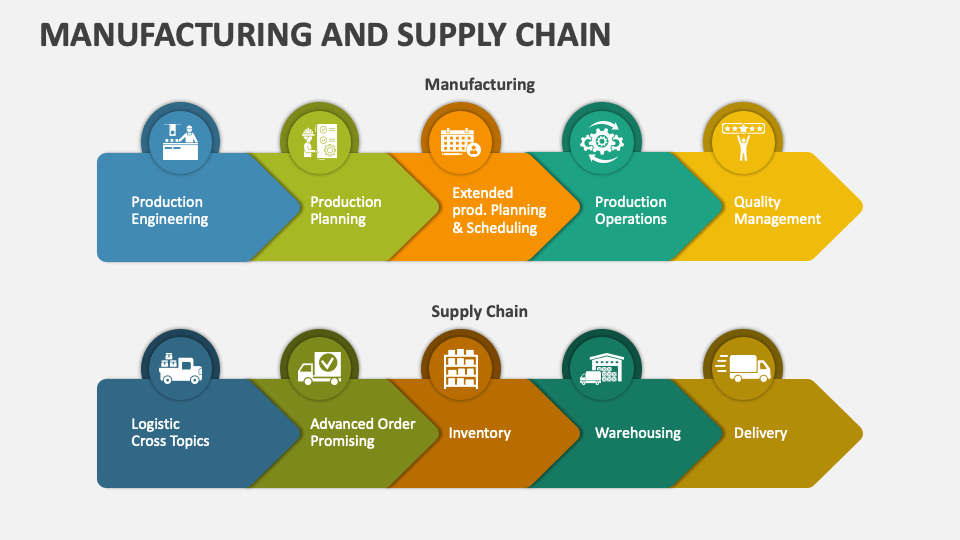 MANUFACTURING AND SUPPLY CHAIN

Manufacturing

Production Engineering

Production Planning

Extended prod. Planning & Scheduling

Production Operations

Quality Management

Supply Chain

Logistic Cross Topics

Advanced Order Promising

Inventory

Warehousing

Delivery